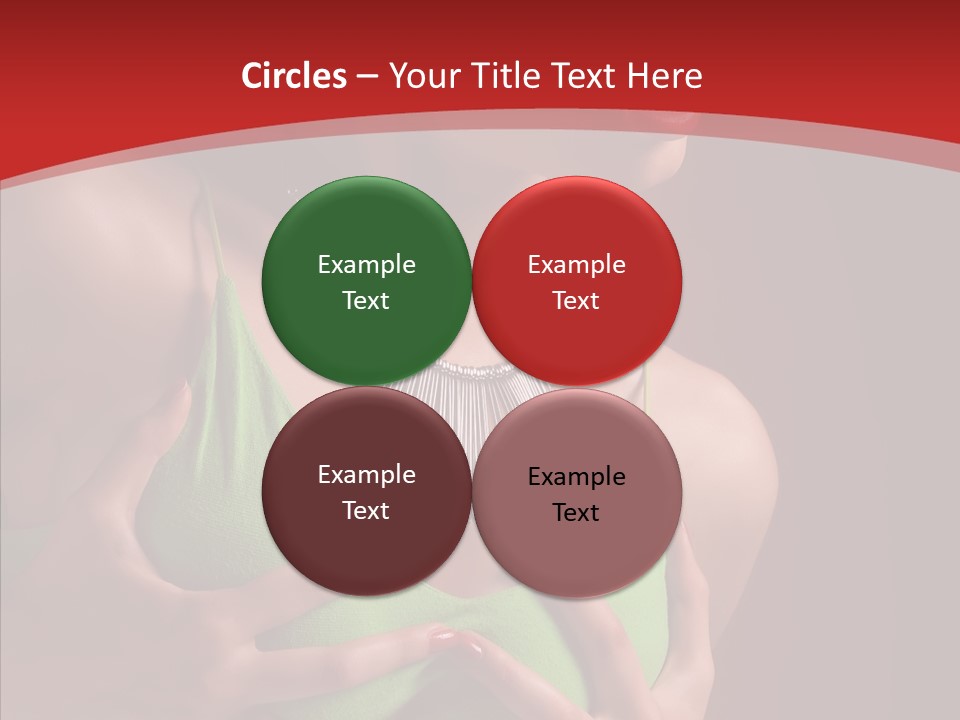 Circles – Your Title Text Here

Example Text

Example Text

Example Text

Example Text